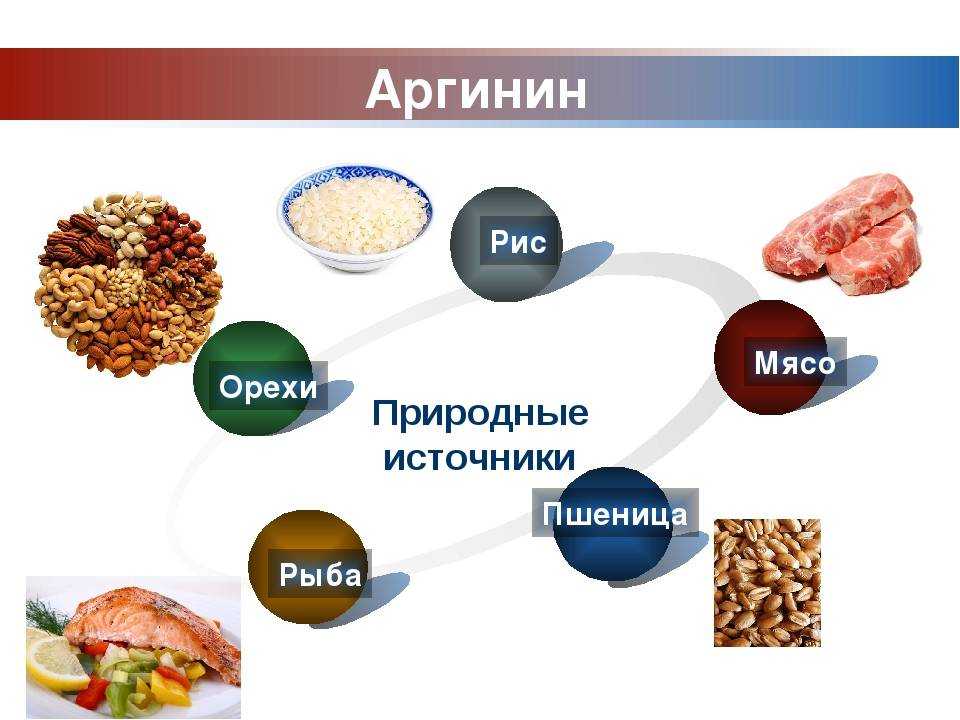 Аргинин

Рис

Мясо

Орехи

Природные источники

Пшеница

Рыба